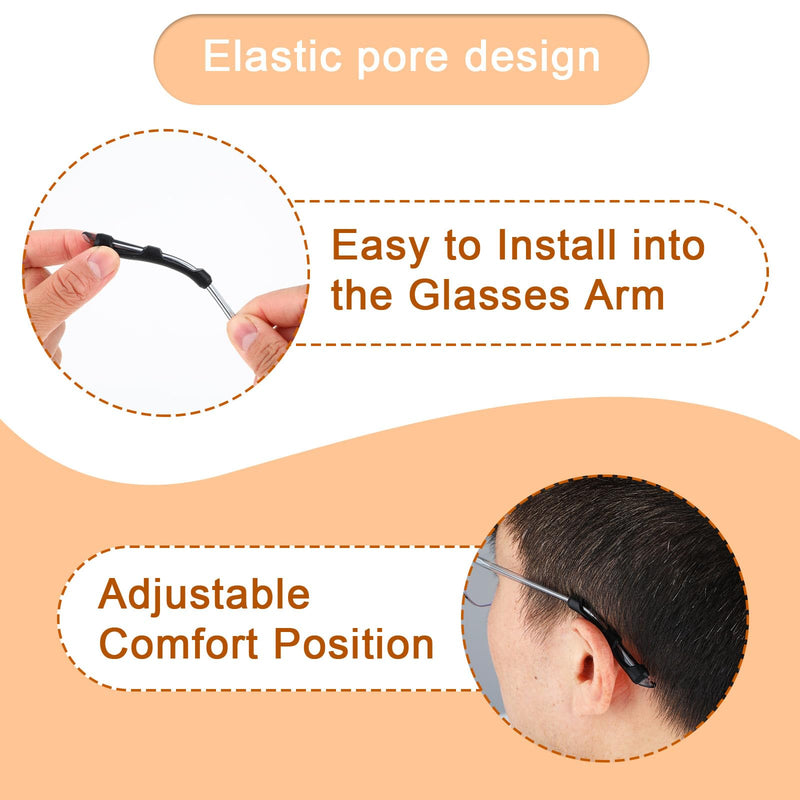 Elastic pore design

Easy to Install into the Glasses Arm

Adjustable Comfort Position